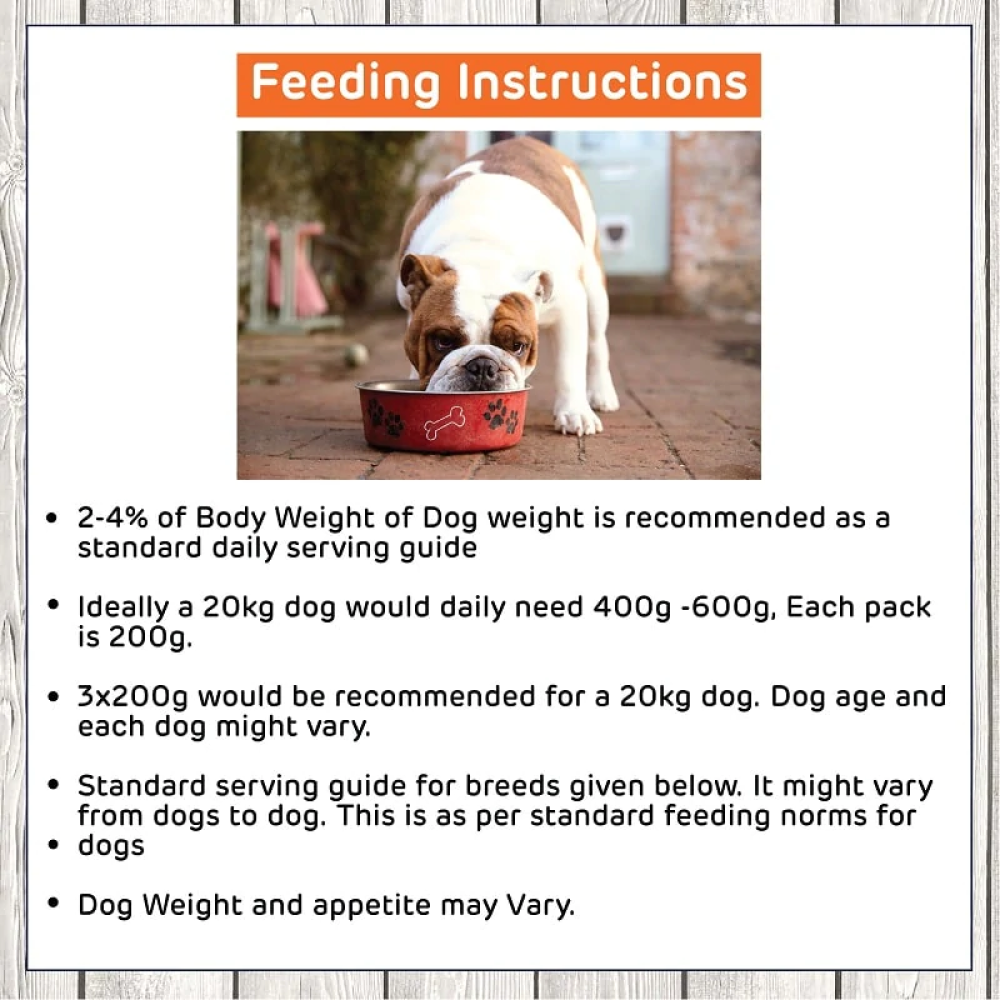 Feeding Instructions

• 2-4% of Body Weight of Dog weight is recommended as a standard daily serving guide

• Ideally a 20kg dog would daily need 400g -600g, Each pack is 200g.

• 3x200g would be recommended for a 20kg dog. Dog age and each dog might vary.

• Standard serving guide for breeds given below. It might vary from dogs to dog. This is as per standard feeding norms for
• dogs

• Dog Weight and appetite may Vary.